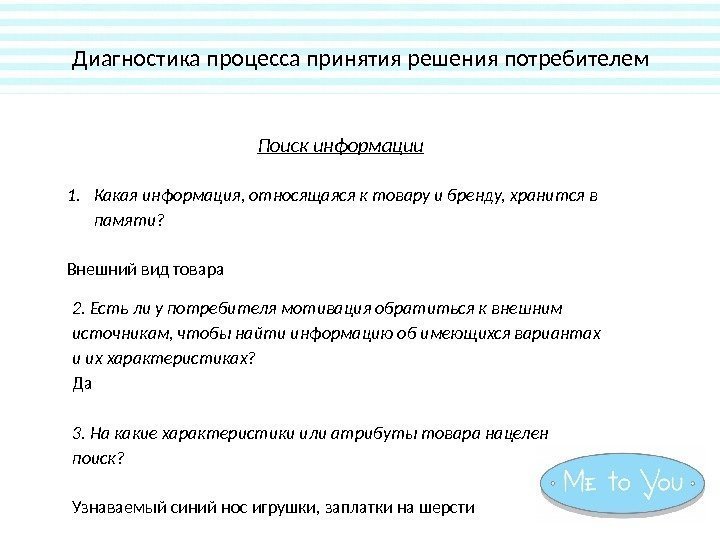 Диагностика процесса принятия решения потребителем

Поиск информации

1. Какая информация, относящаяся к товару и бренду, хранится в памяти?

Внешний вид товара

2. Есть ли у потребителя мотивация обратиться к внешним источникам, чтобы найти информацию об имеющихся вариантах и их характеристиках?
Да

3. На какие характеристики или атрибуты товара нацелен поиск?

Узнаваемый синий нос игрушки, заплатки на шерсти

Me to You